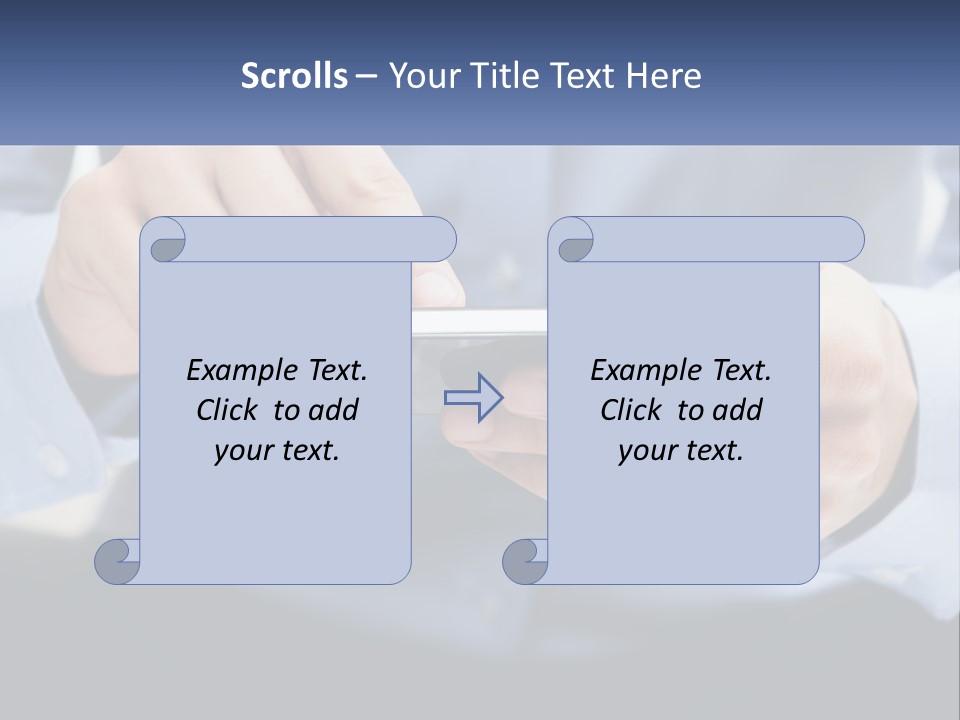 Scrolls – Your Title Text Here

Example Text. Click to add your text.

Example Text. Click to add your text.